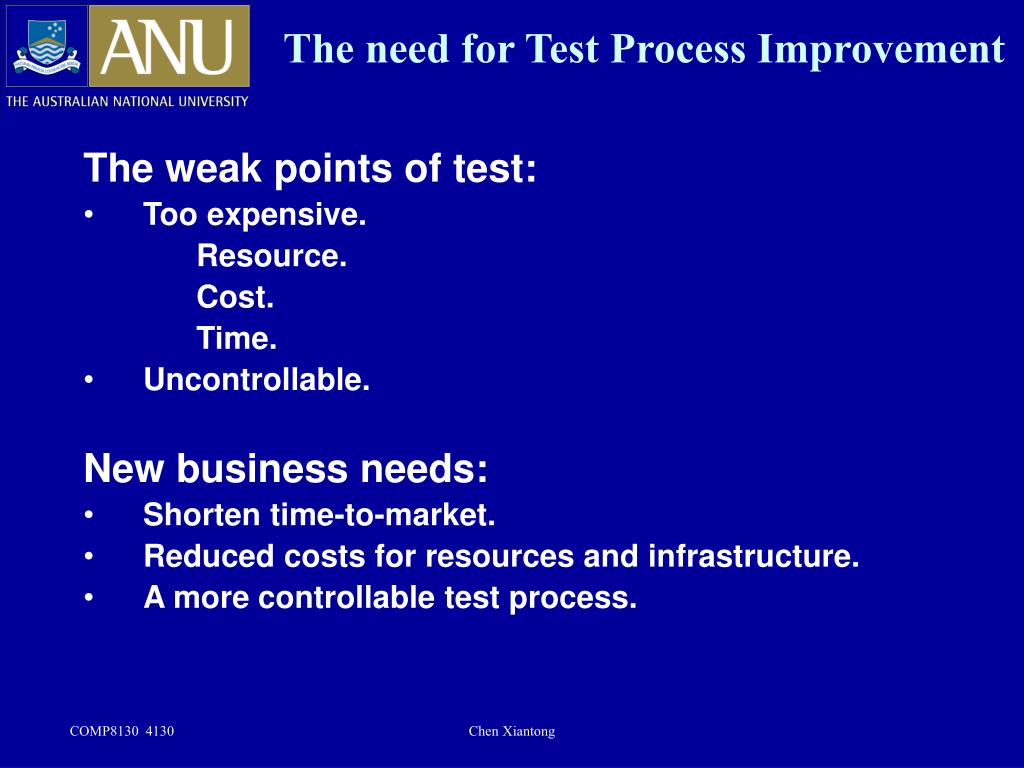 ANU
THE AUSTRALIAN NATIONAL UNIVERSITY

The need for Test Process Improvement

The weak points of test:
• Too expensive.
Resource.
Cost.
Time.
• Uncontrollable.

New business needs:
• Shorten time-to-market.
• Reduced costs for resources and infrastructure.
• A more controllable test process.

COMP8130 4130

Chen Xiantong